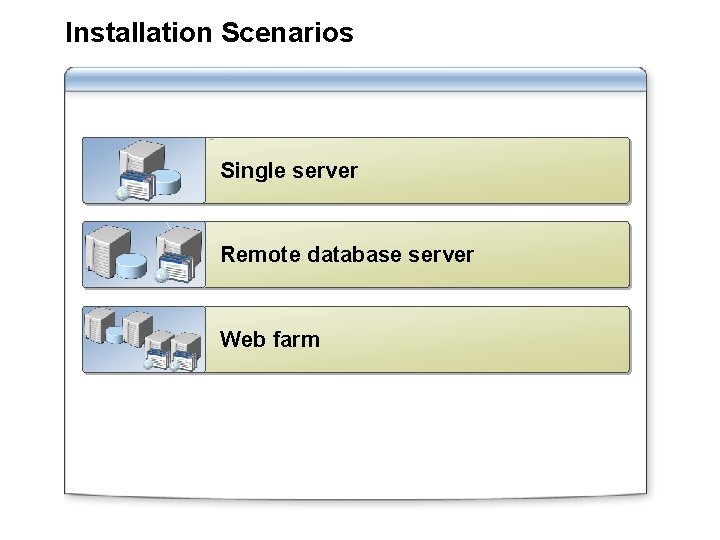 Installation Scenarios

Single server

Remote database server

Web farm